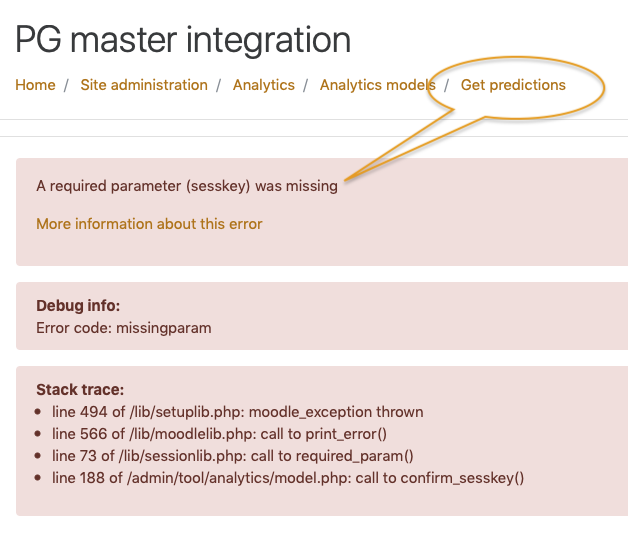 PG master integration

Home / Site administration / Analytics / Analytics models / Get predictions

A required parameter (sesskey) was missing

More information about this error

**Debug info:**
Error code: missingparam

**Stack trace:**
- line 494 of /lib/setuplib.php: moodle_exception thrown
- line 566 of /lib/moodlelib.php: call to print_error()
- line 73 of /lib/sessionlib.php: call to required_param()
- line 188 of /admin/tool/analytics/model.php: call to confirm_sesskey()